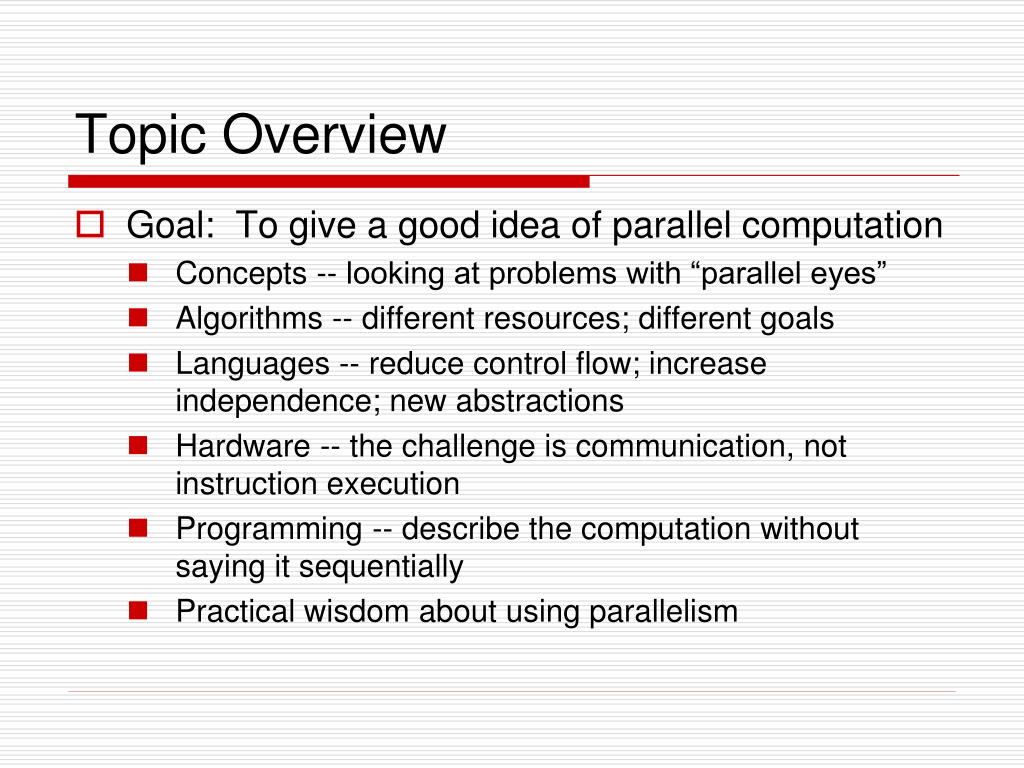 Topic Overview

Goal: To give a good idea of parallel computation

Concepts -- looking at problems with “parallel eyes”

Algorithms -- different resources; different goals

Languages -- reduce control flow; increase independence; new abstractions

Hardware -- the challenge is communication, not instruction execution

Programming -- describe the computation without saying it sequentially

Practical wisdom about using parallelism